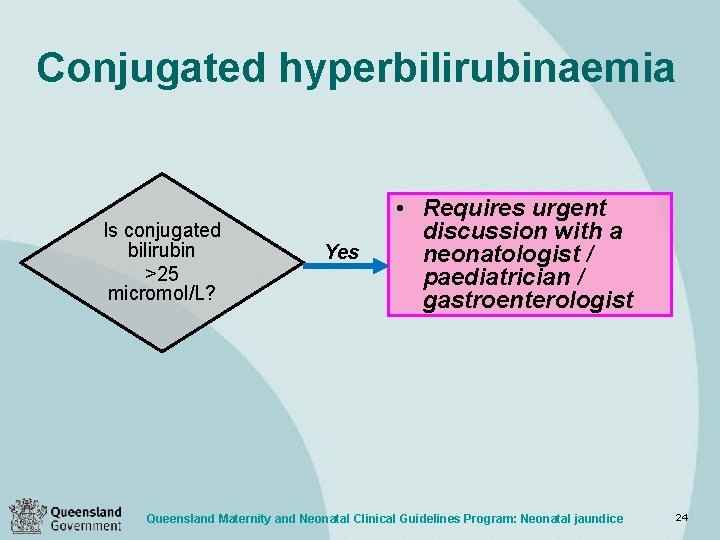 Conjugated hyperbilirubinaemia

Is conjugated bilirubin >25 micromol/L?

Yes

• Requires urgent discussion with a neonatologist / paediatrician / gastroenterologist

Queensland Government

Queensland Maternity and Neonatal Clinical Guidelines Program: Neonatal jaundice

24